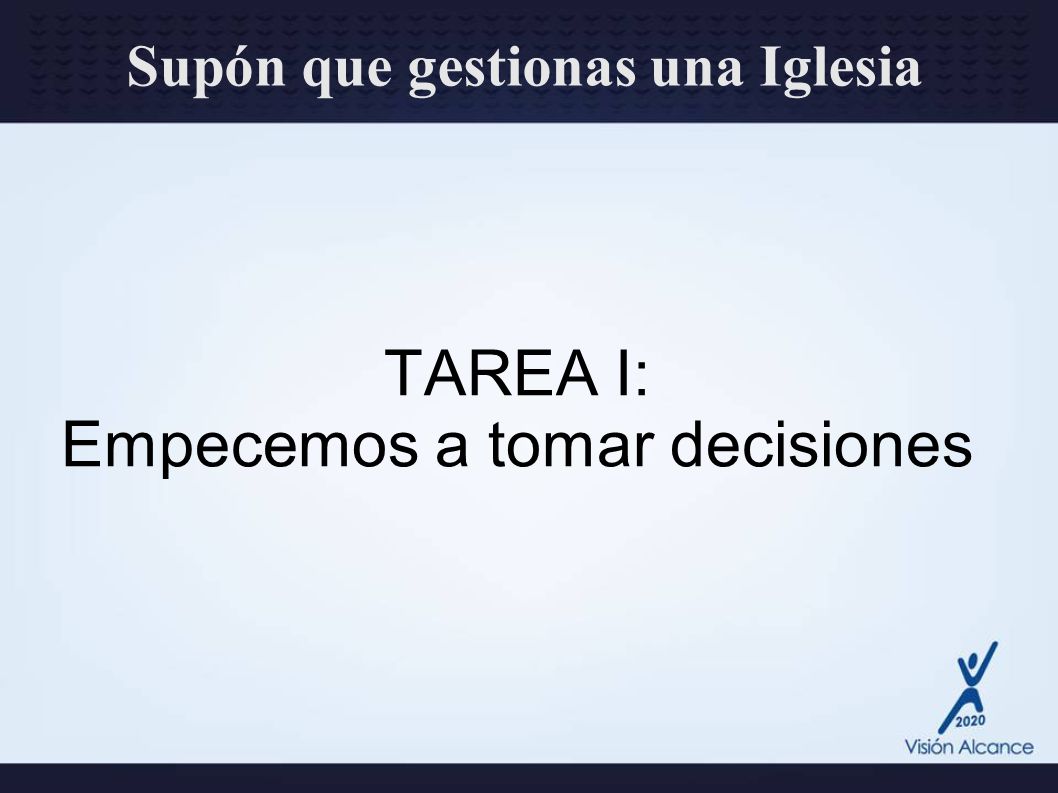 Supón que gestionas una Iglesia

TAREA I:
Empecemos a tomar decisiones

2020
Visión Alcance